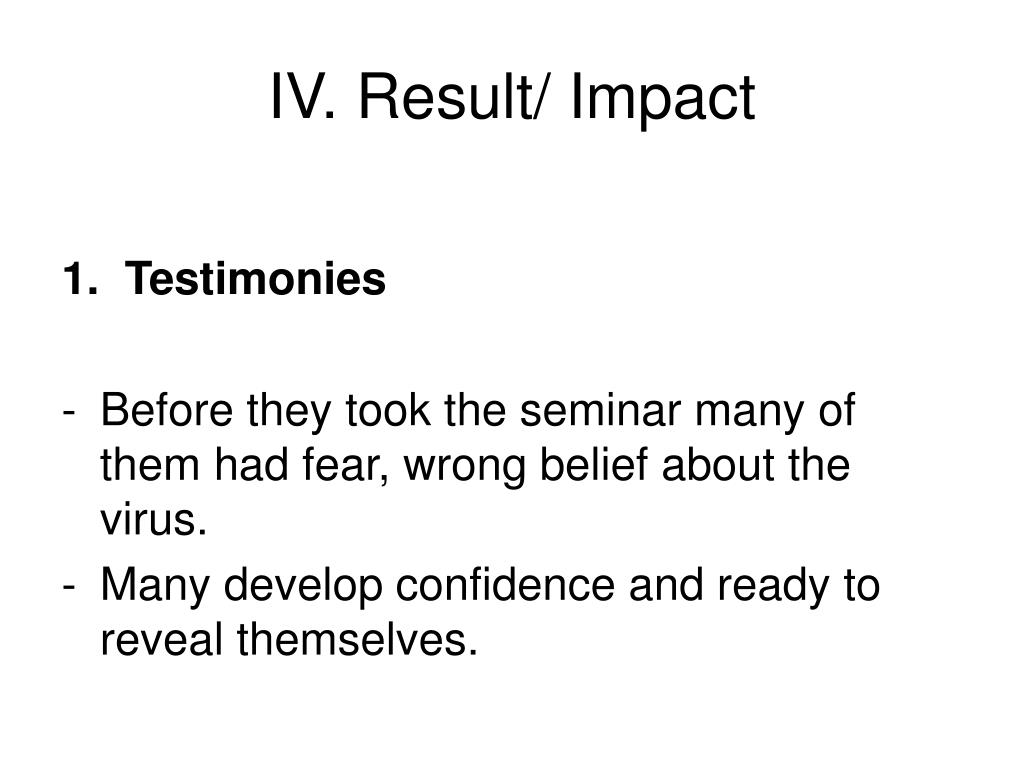 IV. Result/ Impact

1. Testimonies

- Before they took the seminar many of them had fear, wrong belief about the virus.
- Many develop confidence and ready to reveal themselves.